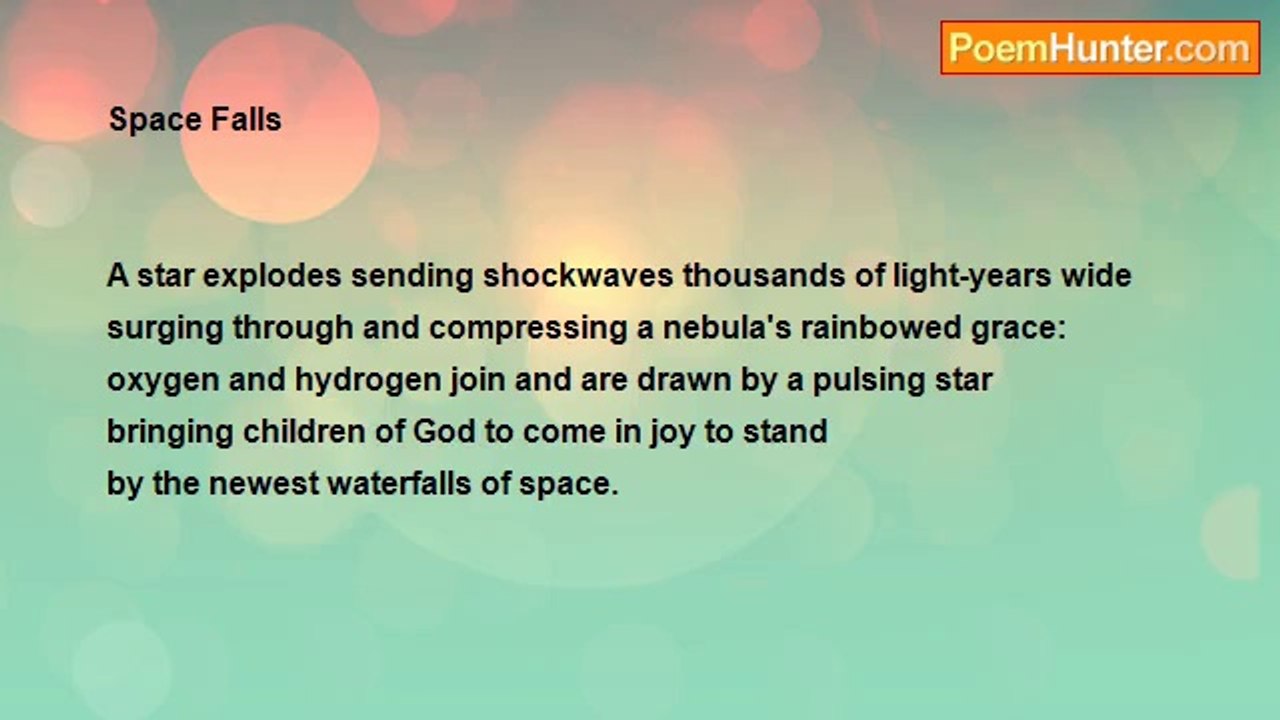 PoemHunter.com

Space Falls

A star explodes sending shockwaves thousands of light-years wide
surging through and compressing a nebula's rainbowed grace:
oxygen and hydrogen join and are drawn by a pulsing star
bringing children of God to come in joy to stand
by the newest waterfalls of space.